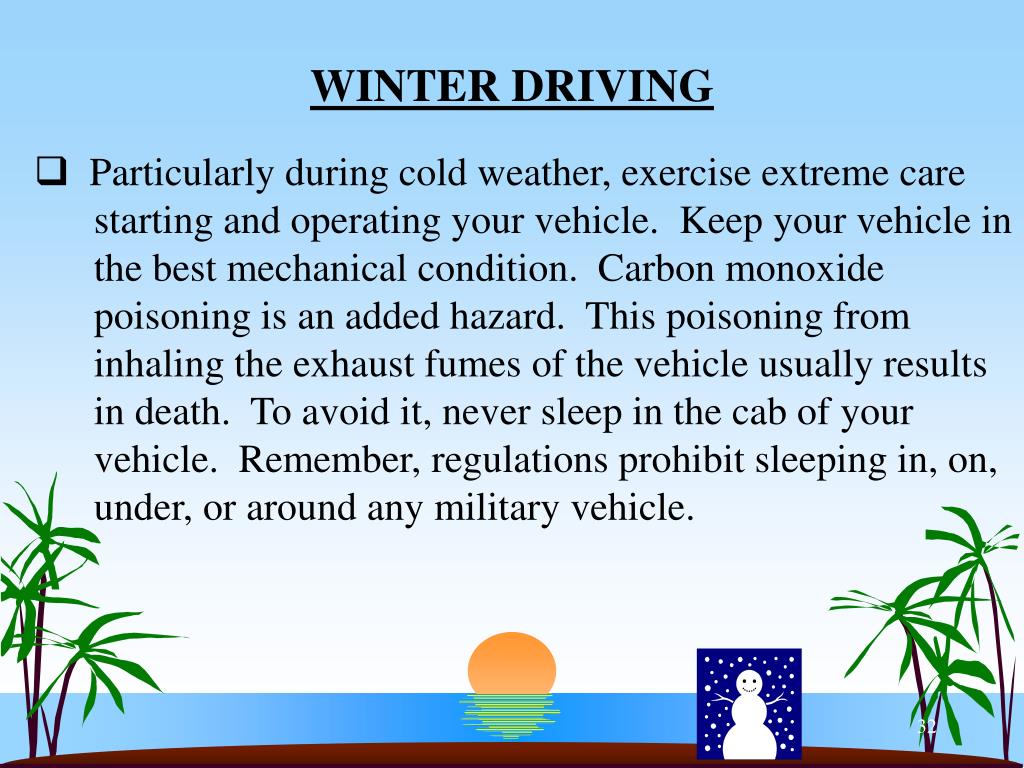 WINTER DRIVING

❑ Particularly during cold weather, exercise extreme care starting and operating your vehicle. Keep your vehicle in the best mechanical condition. Carbon monoxide poisoning is an added hazard. This poisoning from inhaling the exhaust fumes of the vehicle usually results in death. To avoid it, never sleep in the cab of your vehicle. Remember, regulations prohibit sleeping in, on, under, or around any military vehicle.

32